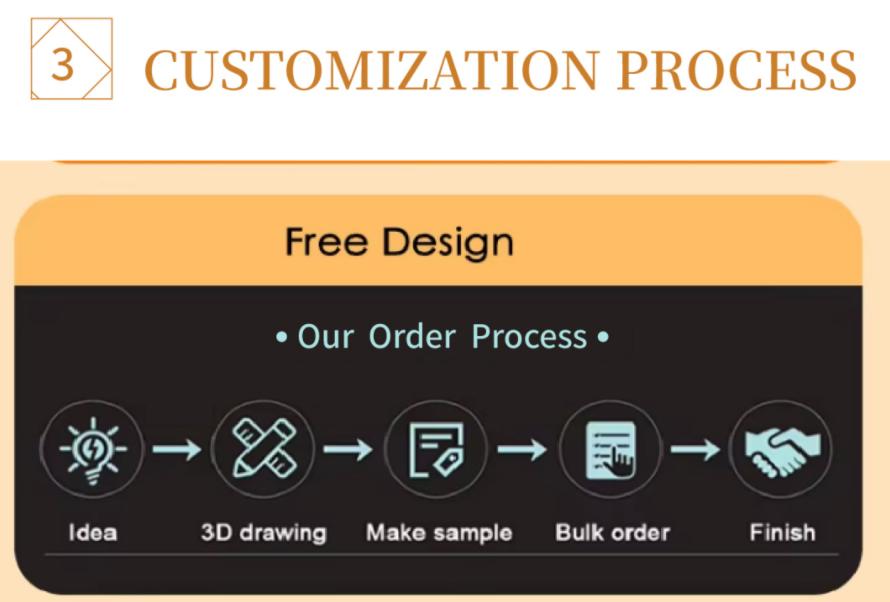 3 CUSTOMIZATION PROCESS

Free Design

• Our Order Process •

Idea

3D drawing

Make sample

Bulk order

Finish